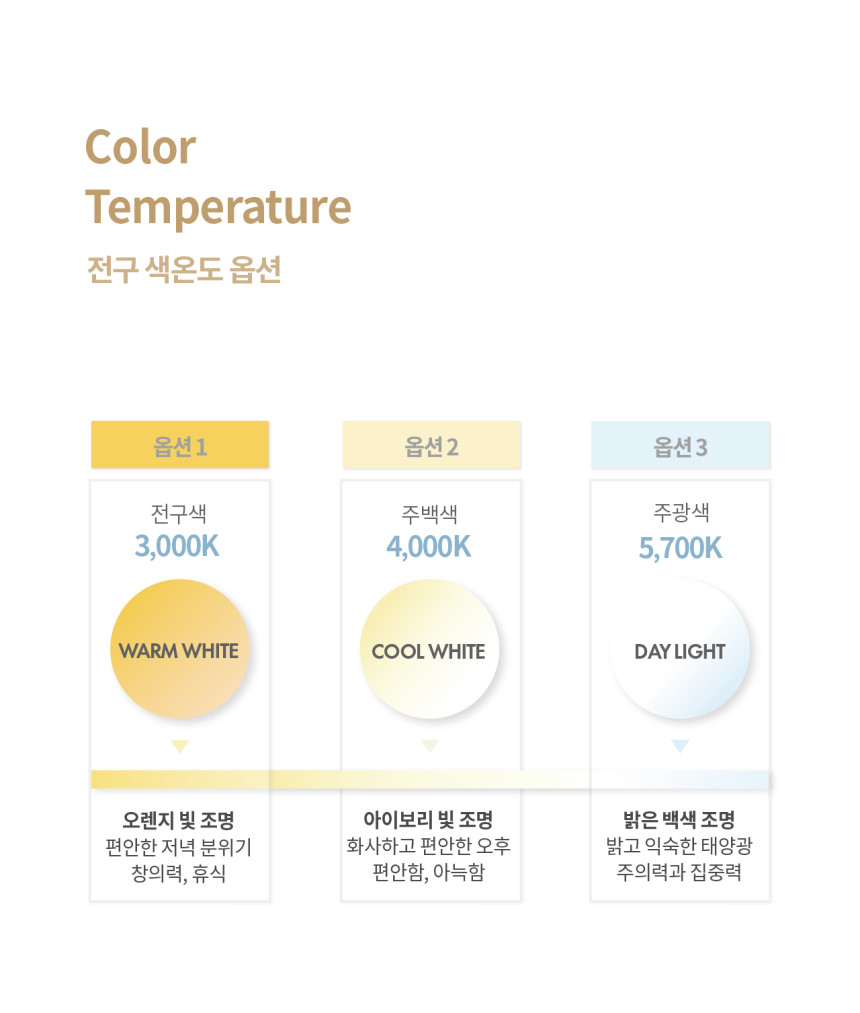 Color Temperature
전구 색온도 옵션

옵션 1

전구색
3,000K

WARM WHITE

오렌지 빛 조명
편안한 저녁 분위기
창의력, 휴식

옵션 2

주백색
4,000K

COOL WHITE

아이보리 빛 조명
화사하고 편안한 오후
편안함, 아늑함

옵션 3

주광색
5,700K

DAY LIGHT

밝은 백색 조명
밝고 익숙한 태양광
주의력과 집중력